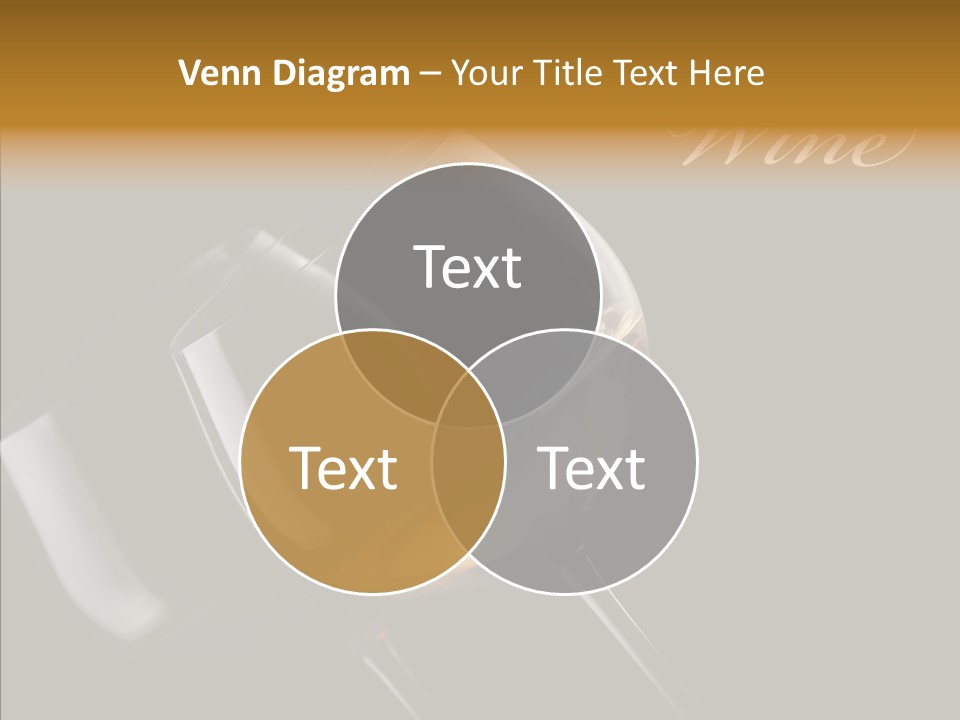 Venn Diagram – Your Title Text Here

Wine

Text

Text

Text